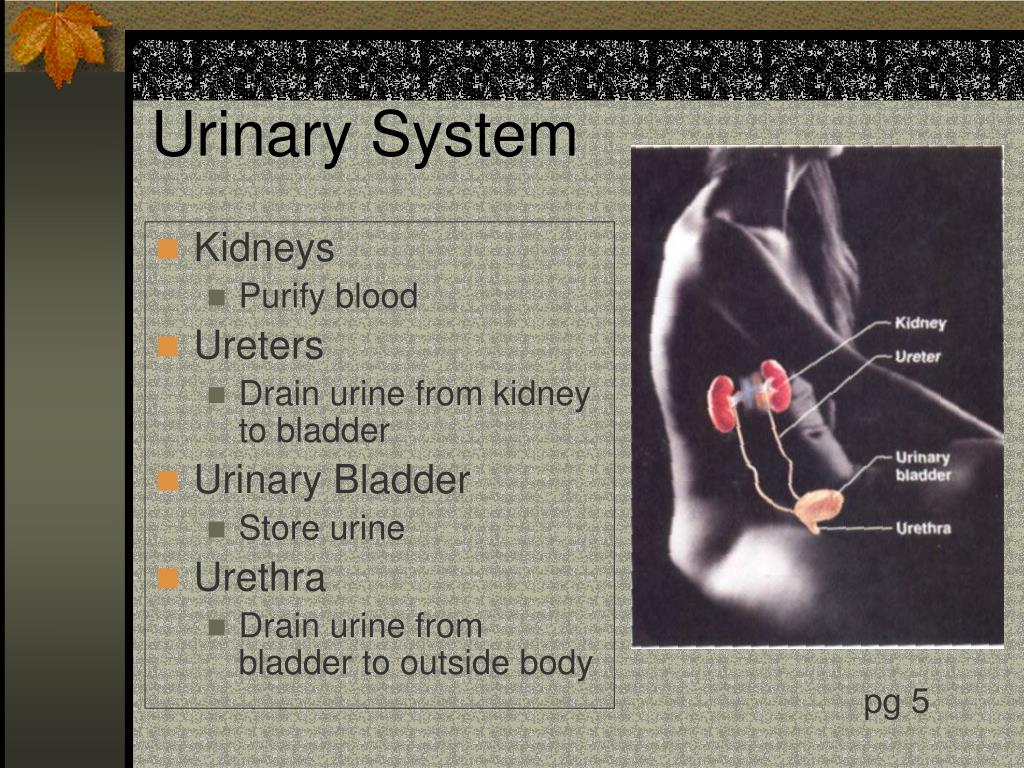 Urinary System

Kidneys
Purify blood
Ureters
Drain urine from kidney to bladder
Urinary Bladder
Store urine
Urethra
Drain urine from bladder to outside body

Kidney
Ureter
Urinary bladder
Urethra

pg 5